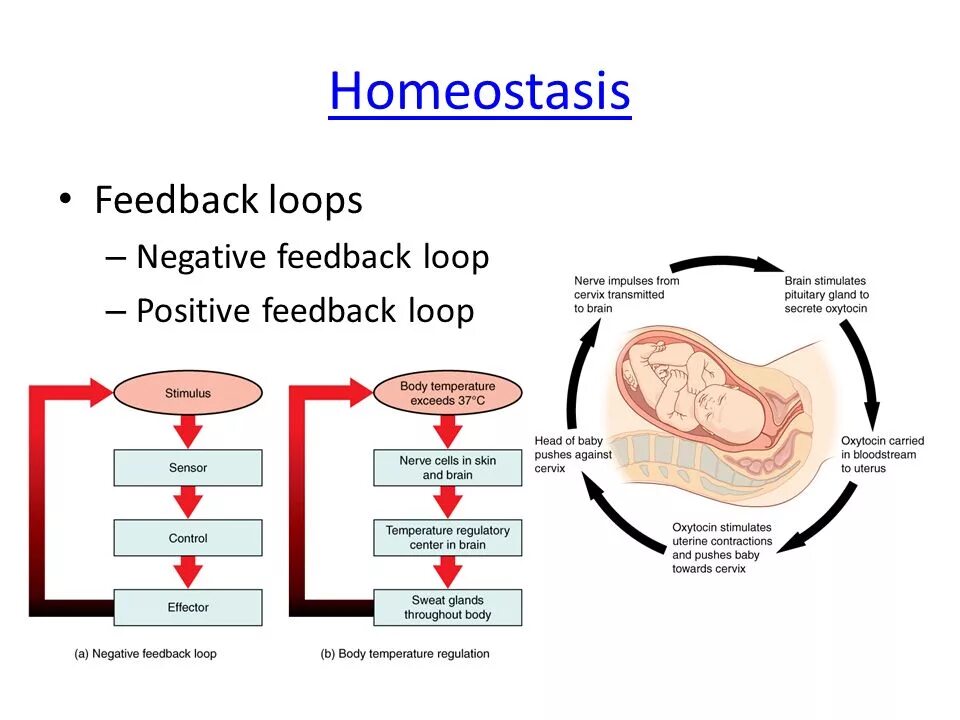 Homeostasis

• Feedback loops
– Negative feedback loop
– Positive feedback loop

Stimulus

Sensor

Control

Effector

(a) Negative feedback loop

Body temperature exceeds 37°C

Nerve cells in skin and brain

Temperature regulatory center in brain

Sweat glands throughout body

(b) Body temperature regulation

Nerve impulses from cervix transmitted to brain

Brain stimulates pituitary gland to secrete oxytocin

Oxytocin carried in bloodstream to uterus

Oxytocin stimulates uterine contractions and pushes baby towards cervix

Head of baby pushes against cervix